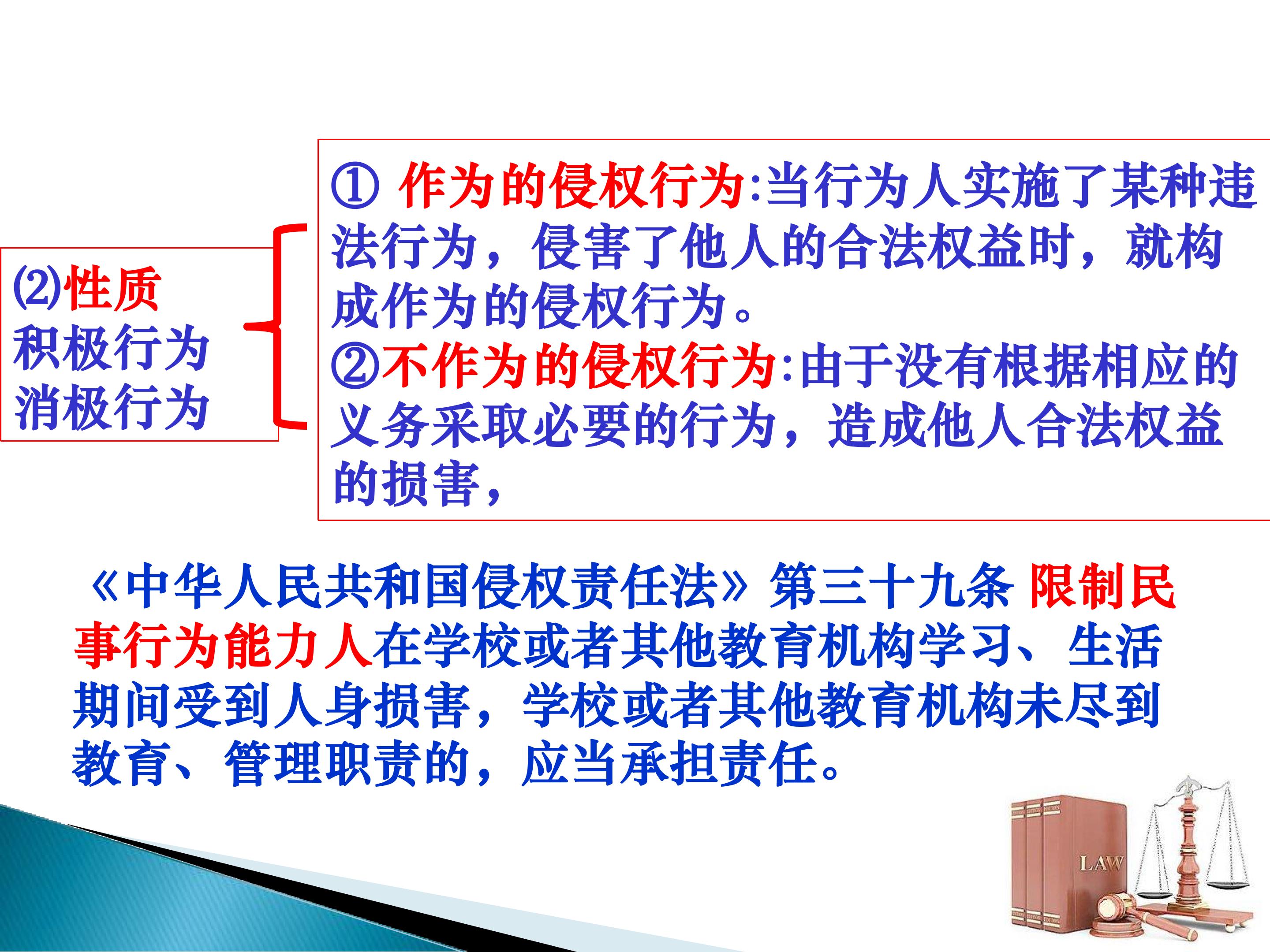 ⑵性质
积极行为
消极行为

① 作为的侵权行为:当行为人实施了某种违法行为，侵害了他人的合法权益时，就构成作为的侵权行为。
②不作为的侵权行为:由于没有根据相应的义务采取必要的行为，造成他人合法权益的损害，

《中华人民共和国侵权责任法》第三十九条 限制民事行为能力人在学校或者其他教育机构学习、生活期间受到人身损害，学校或者其他教育机构未尽到教育、管理职责的，应当承担责任。

LAW